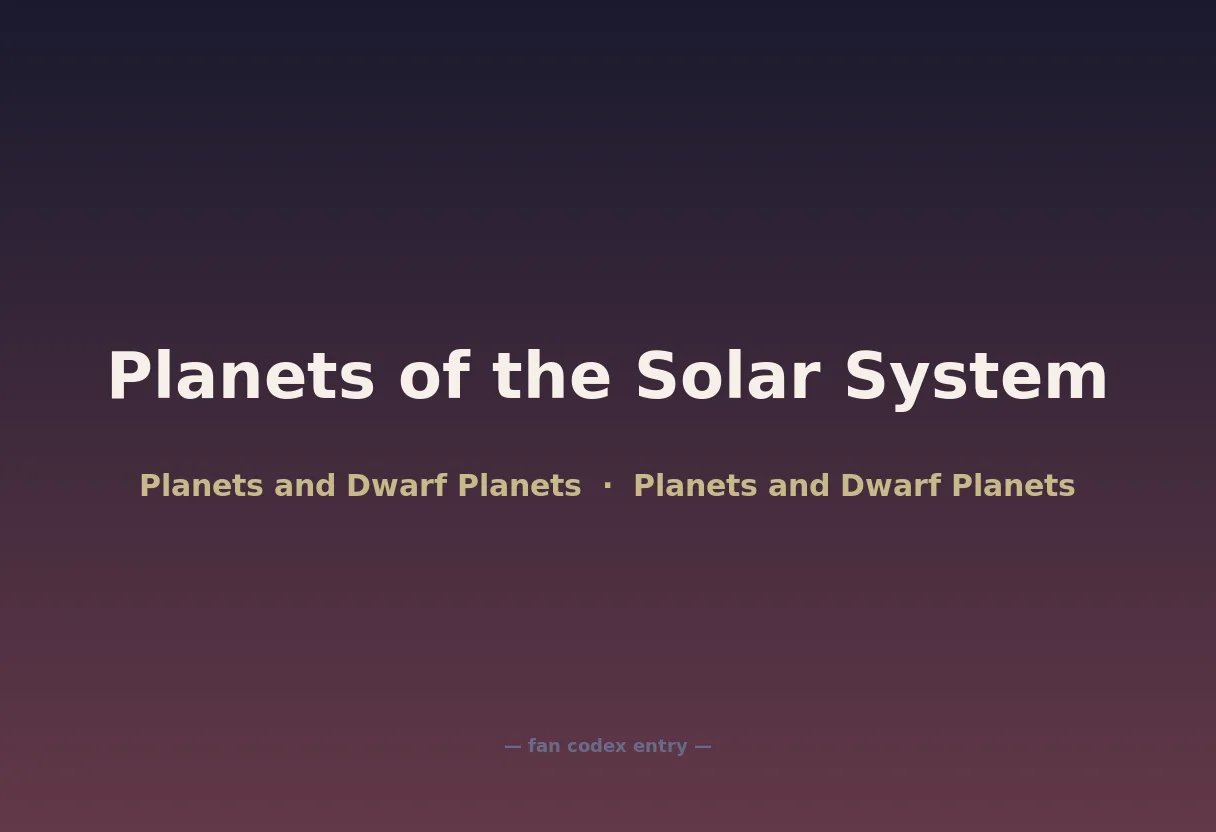 Planets of the Solar System

Planets and Dwarf Planets · Planets and Dwarf Planets

— fan codex entry —